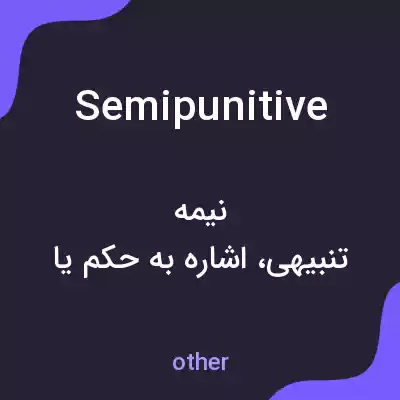 Semipunitive

نیمه
تنبیهی، اشاره به حکم یا

other